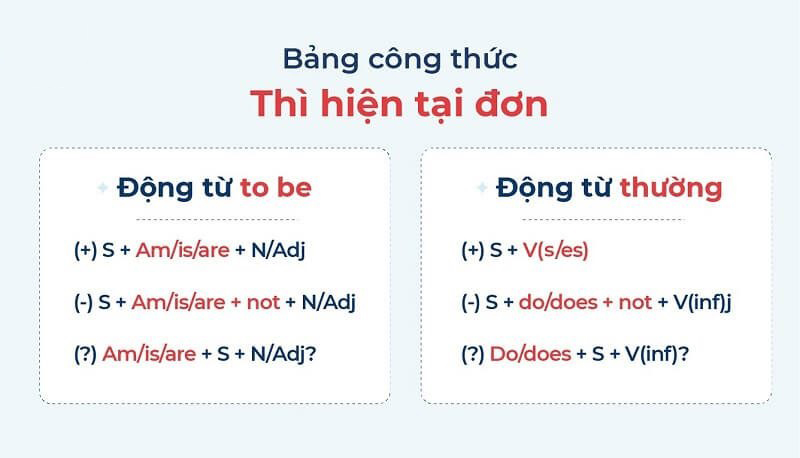 Bảng công thức
Thì hiện tại đơn

Động từ to be

(+) S + Am/is/are + N/Adj

(-) S + Am/is/are + not + N/Adj

(?) Am/is/are + S + N/Adj?

Động từ thường

(+) S + V(s/es)

(-) S + do/does + not + V(inf)j

(?) Do/does + S + V(inf)?